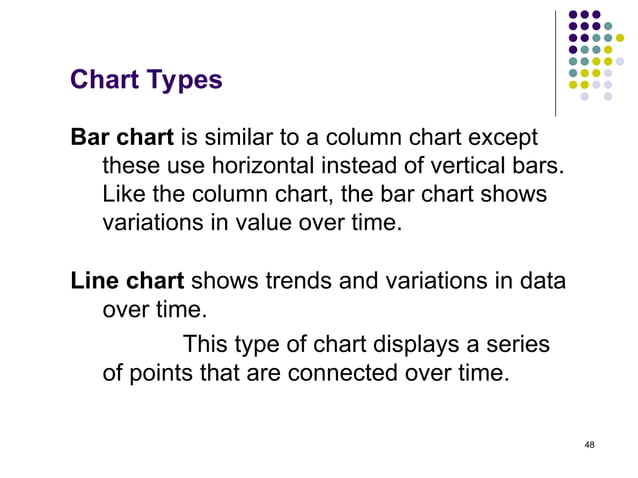 Chart Types

Bar chart is similar to a column chart except these use horizontal instead of vertical bars. Like the column chart, the bar chart shows variations in value over time.

Line chart shows trends and variations in data over time.

This type of chart displays a series of points that are connected over time.

48